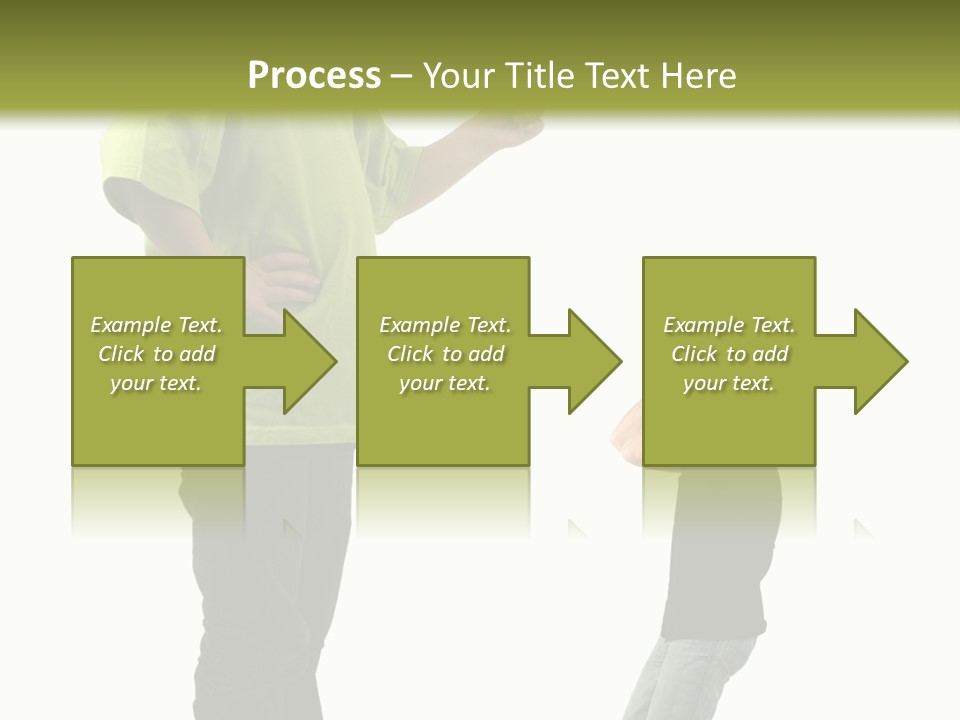 Process – Your Title Text Here

Example Text. Click to add your text.

Example Text. Click to add your text.

Example Text. Click to add your text.